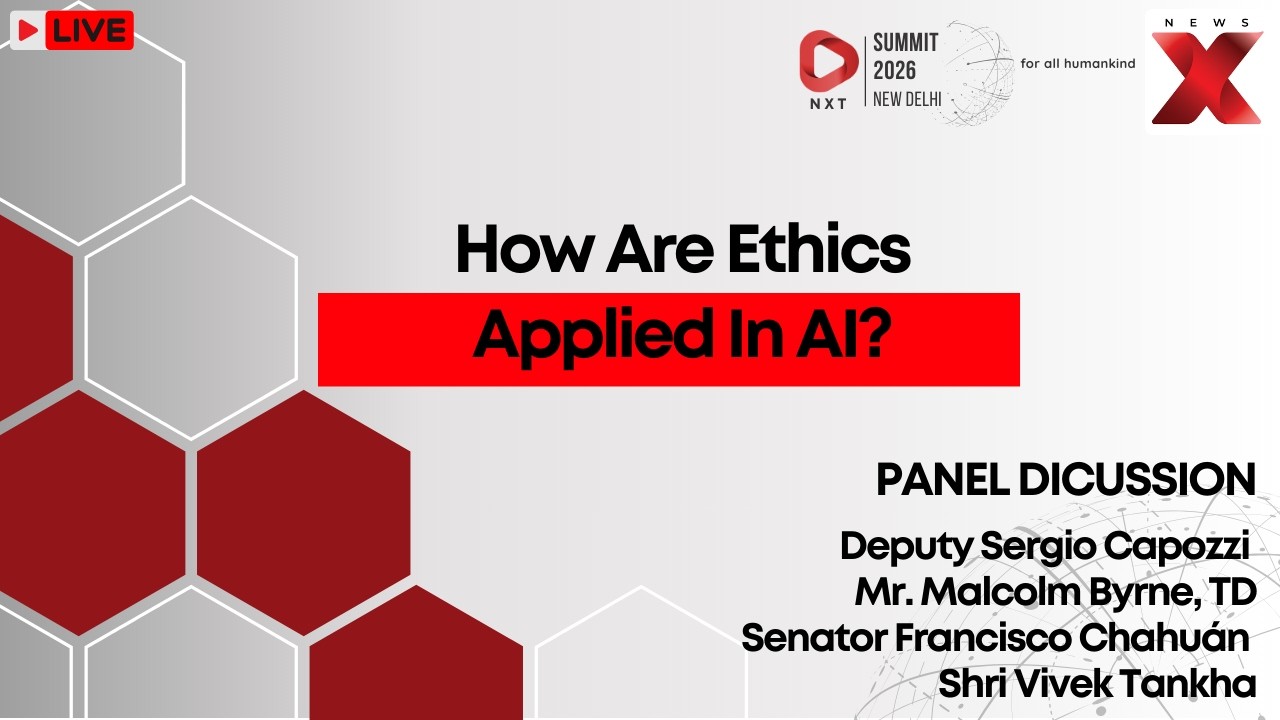 LIVE

NXT SUMMIT 2026 NEW DELHI for all humankind

NEWS X

How Are Ethics Applied In AI?

PANEL DICUSSION

Deputy Sergio Capozzi
Mr. Malcolm Byrne, TD
Senator Francisco Chahuán
Shri Vivek Tankha